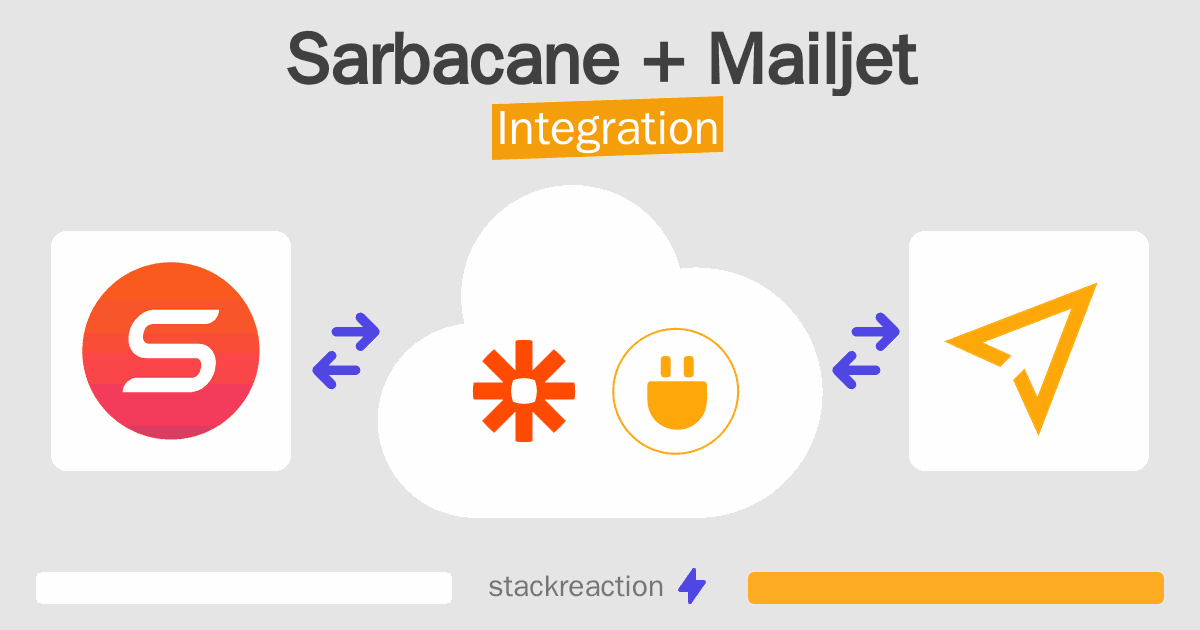 Sarbacane + Mailjet
Integration

stackreaction